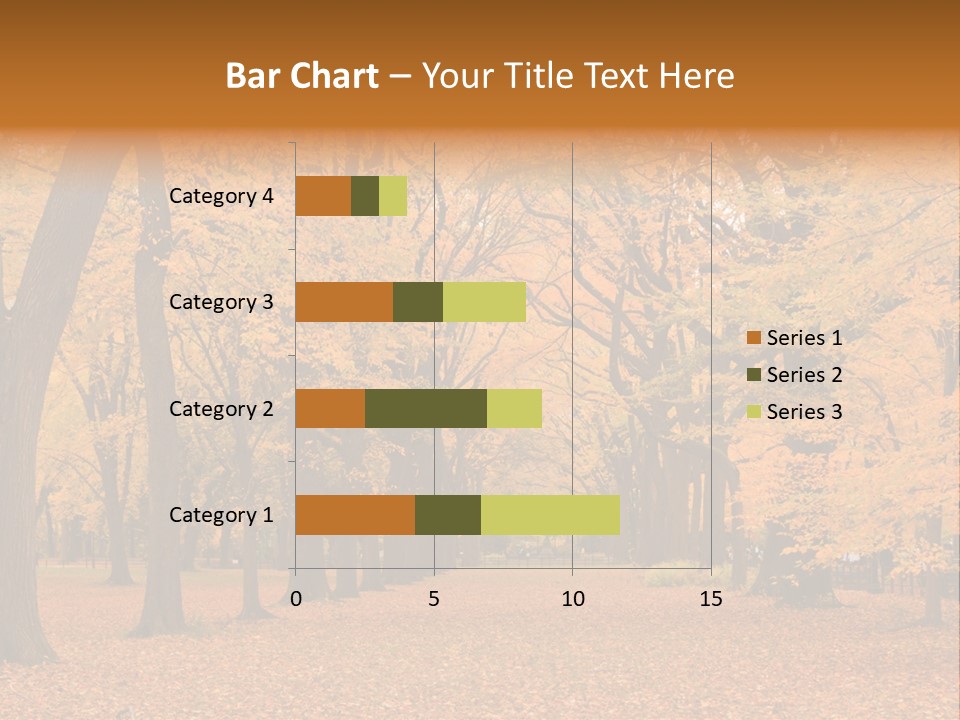 Bar Chart – Your Title Text Here

Category 4
Category 3
Category 2
Category 1

0
5
10
15

Series 1
Series 2
Series 3